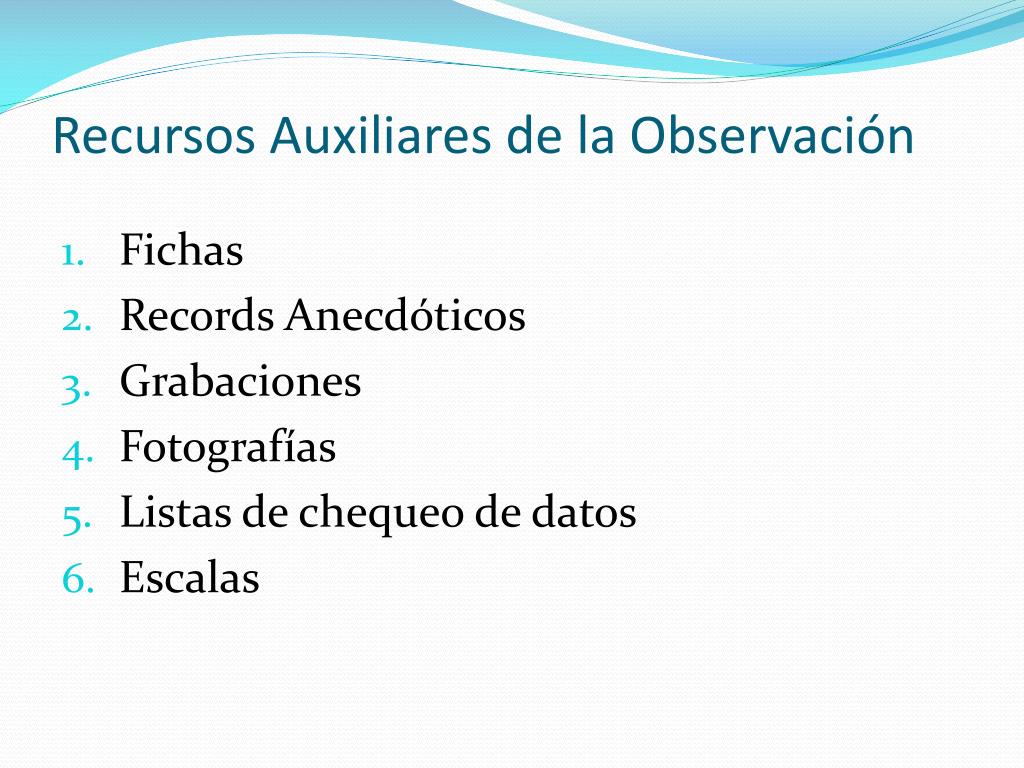 Recursos Auxiliares de la Observación

1. Fichas
2. Records Anecdóticos
3. Grabaciones
4. Fotografías
5. Listas de chequeo de datos
6. Escalas